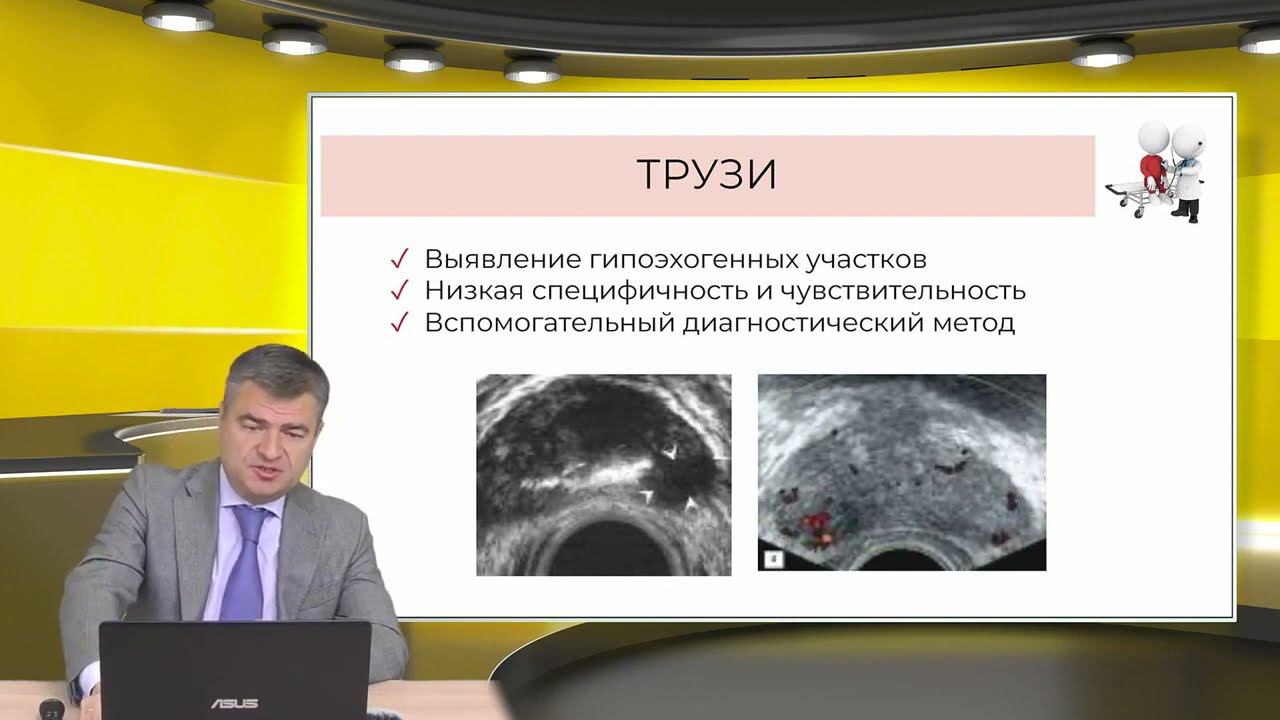 ТРУЗИ

✓ Выявление гипоэхогенных участков
✓ Низкая специфичность и чувствительность
✓ Вспомогательный диагностический метод

ASUS